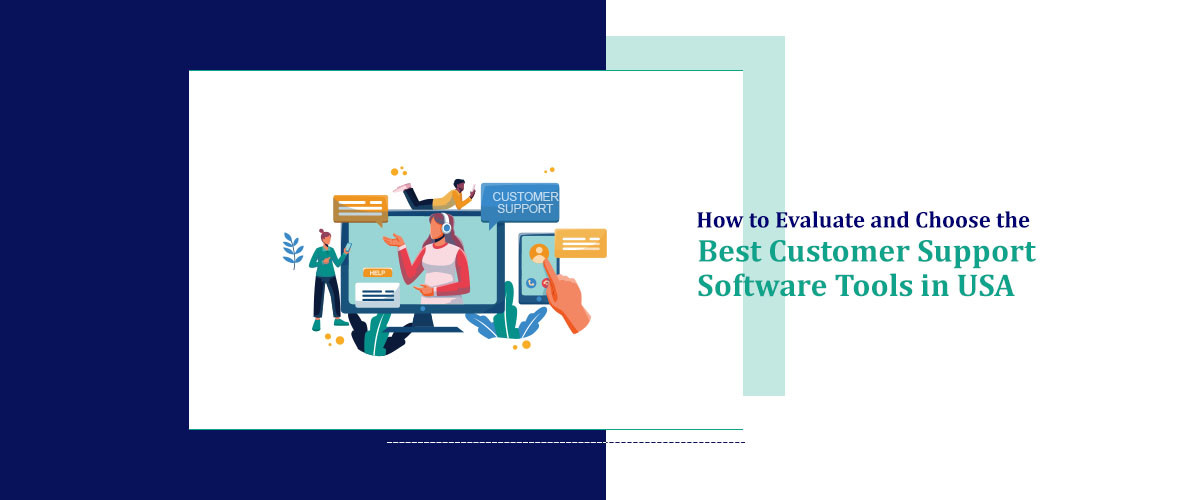 CUSTOMER SUPPORT

HELP

How to Evaluate and Choose the
Best Customer Support Software Tools in USA